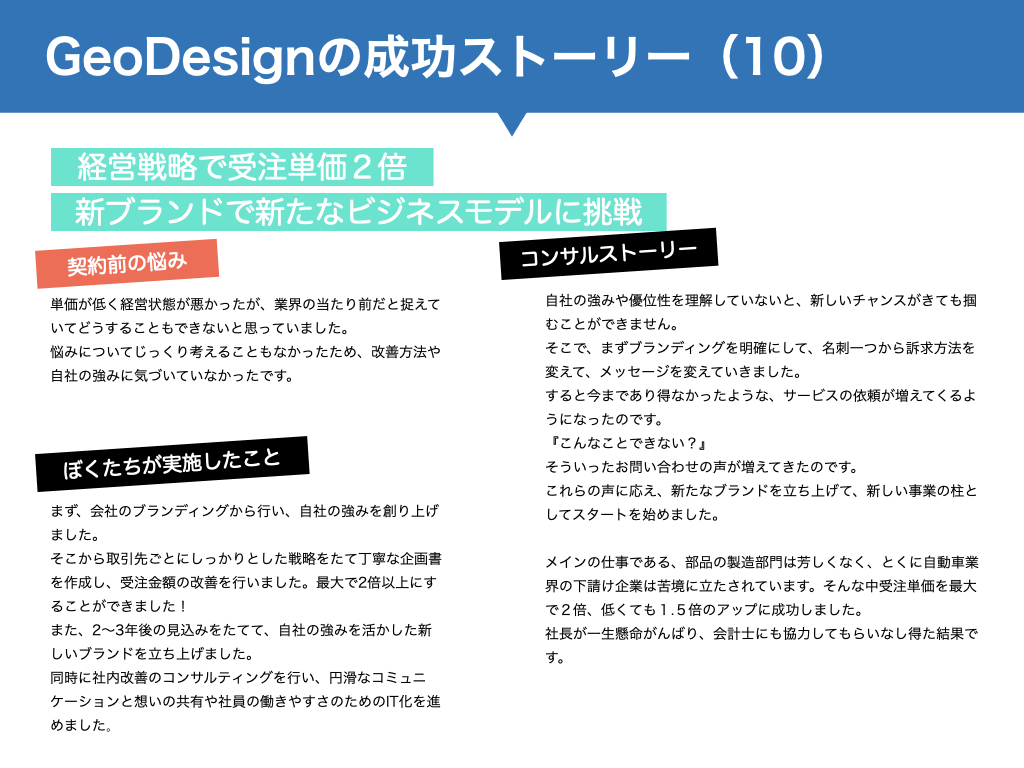 GeoDesignの成功ストーリー（10）

経営戦略で受注単価２倍

新ブランドで新たなビジネスモデルに挑戦

契約前の悩み

単価が低く経営状態が悪かったが、業界の当たり前だと捉えていてどうすることもできないと思っていました。
悩みについてじっくり考えることもなかったため、改善方法や自社の強みに気づいていなかったです。

ぼくたちが実施したこと

まず、会社のブランディングから行い、自社の強みを創り上げました。
そこから取引先ごとにしっかりとした戦略をたて丁寧な企画書を作成し、受注金額の改善を行いました。最大で2倍以上にすることができました！
また、2〜3年後の見込みをたてて、自社の強みを活かした新しいブランドを立ち上げました。
同時に社内改善のコンサルティングを行い、円滑なコミュニケーションと想いの共有や社員の働きやすさのためのIT化を進めました。

コンサルストーリー

自社の強みや優位性を理解していないと、新しいチャンスがきても掴むことができません。
そこで、まずブランディングを明確にして、名刺一つから訴求方法を変えて、メッセージを変えていきました。
すると今まであり得なかったような、サービスの依頼が増えてくるようになったのです。
『こんなことできない？』
そういったお問い合わせの声が増えてきたのです。
これらの声に応え、新たなブランドを立ち上げて、新しい事業の柱としてスタートを始めました。

メインの仕事である、部品の製造部門は芳しくなく、とくに自動車業界の下請け企業は苦境に立たされています。そんな中受注単価を最大で２倍、低くても１.５倍のアップに成功しました。
社長が一生懸命がんばり、会計士にも協力してもらいなし得た結果です。